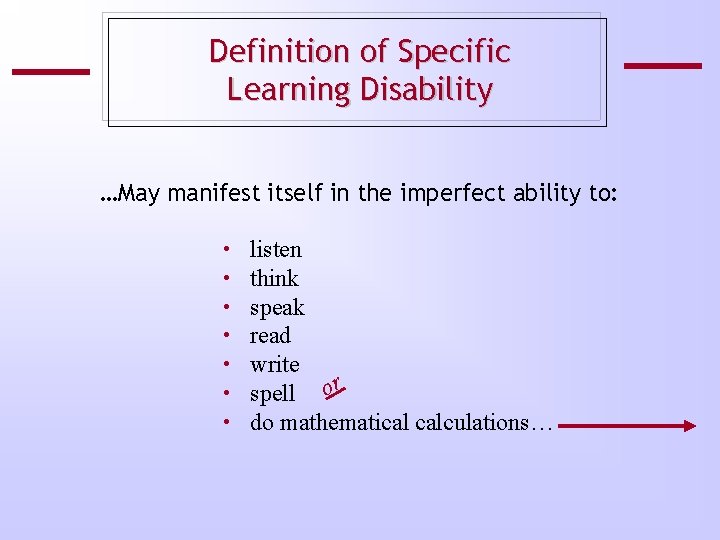 Definition of Specific Learning Disability

…May manifest itself in the imperfect ability to:

• listen
• think
• speak
• read
• write
• spell or
• do mathematical calculations…